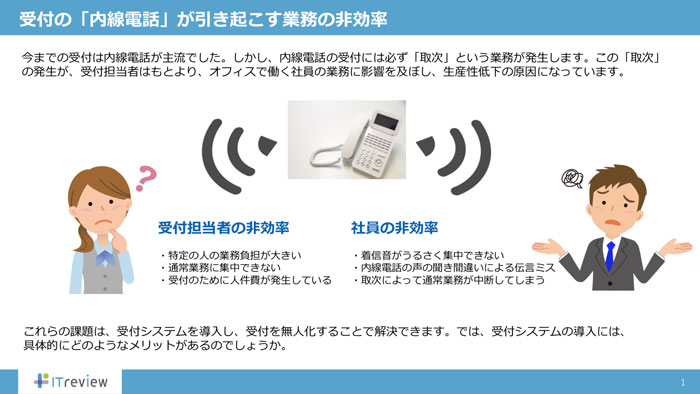 受付の「内線電話」が引き起こす業務の非効率

今までの受付は内線電話が主流でした。しかし、内線電話の受付には必ず「取次」という業務が発生します。この「取次」の発生が、受付担当者はもとより、オフィスで働く社員の業務に影響を及ぼし、生産性低下の原因になっています。

受付担当者の非効率

・特定の人の業務負担が大きい
・通常業務に集中できない
・受付のために人件費が発生している

社員の非効率

・着信音がうるさく集中できない
・内線電話の声の聞き間違いによる伝言ミス
・取次によって通常業務が中断してしまう

これらの課題は、受付システムを導入し、受付を無人化することで解決できます。では、受付システムの導入には、具体的にどのようなメリットがあるのでしょうか。

ITreview

1